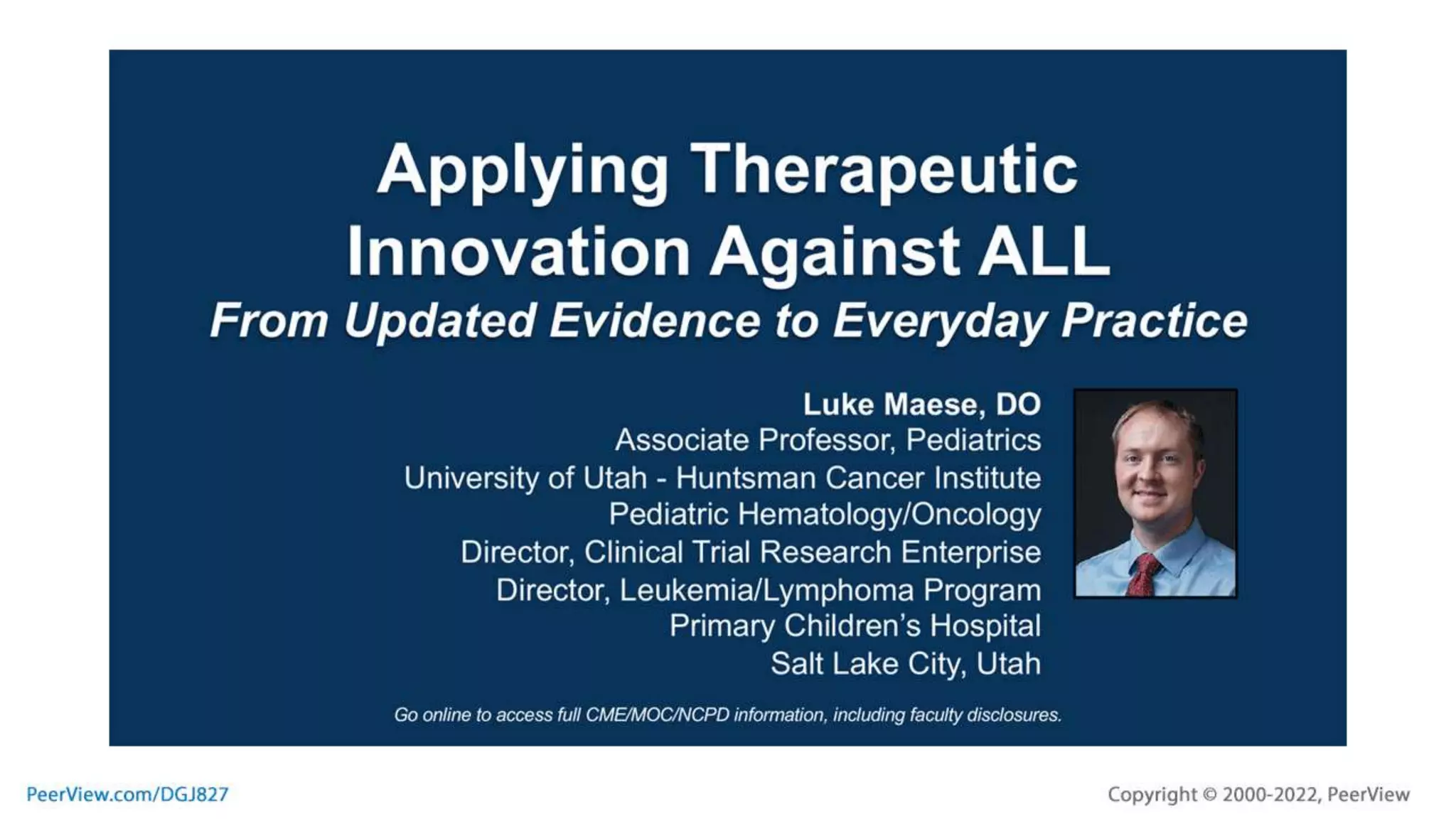 Applying Therapeutic Innovation Against ALL

From Updated Evidence to Everyday Practice

Luke Maese, DO
Associate Professor, Pediatrics
University of Utah - Huntsman Cancer Institute
Pediatric Hematology/Oncology
Director, Clinical Trial Research Enterprise
Director, Leukemia/Lymphoma Program
Primary Children's Hospital
Salt Lake City, Utah

Go online to access full CME/MOC/NCPD information, including faculty disclosures.

PeerView.com/DGJ827

Copyright © 2000-2022, PeerView